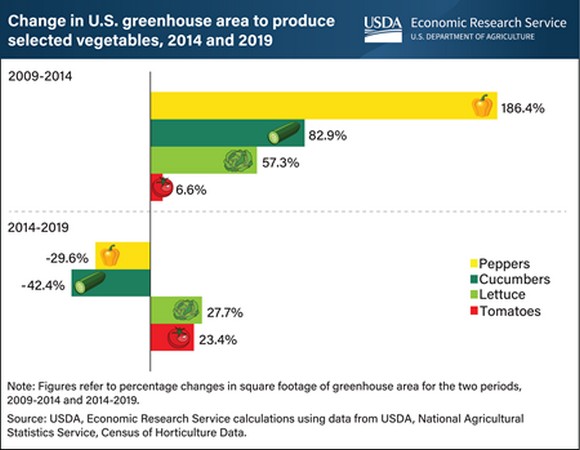 Change in U.S. greenhouse area to produce selected vegetables, 2014 and 2019

USDA Economic Research Service
U.S. DEPARTMENT OF AGRICULTURE

2009-2014

186.4%

82.9%

57.3%

6.6%

2014-2019

-29.6%

-42.4%

27.7%

23.4%

Peppers
Cucumbers
Lettuce
Tomatoes

Note: Figures refer to percentage changes in square footage of greenhouse area for the two periods, 2009-2014 and 2014-2019.

Source: USDA, Economic Research Service calculations using data from USDA, National Agricultural Statistics Service, Census of Horticulture Data.